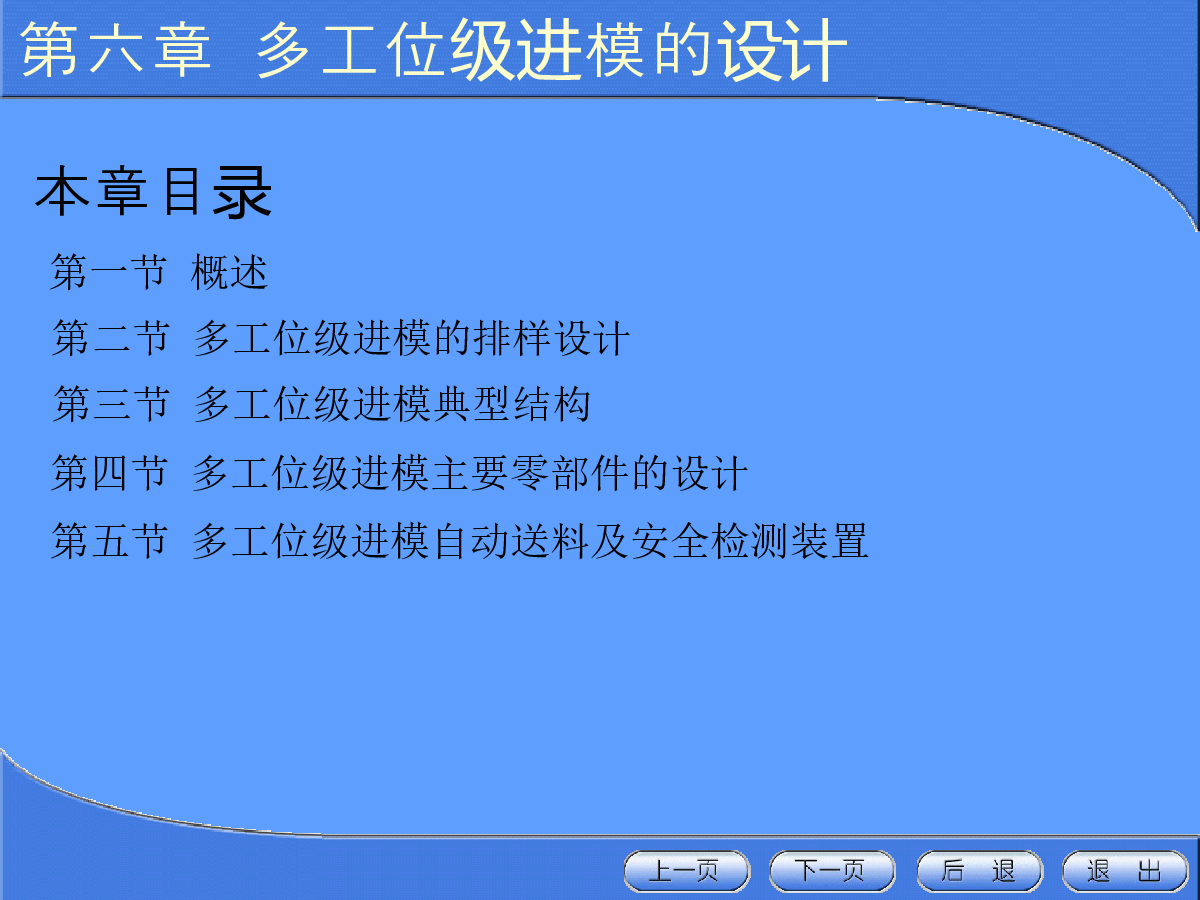 第六章 多工位级进模的设计

本章目录

第一节 概述

第二节 多工位级进模的排样设计

第三节 多工位级进模典型结构

第四节 多工位级进模主要零部件的设计

第五节 多工位级进模自动送料及安全检测装置

上一页 下一页 后 退 退 出